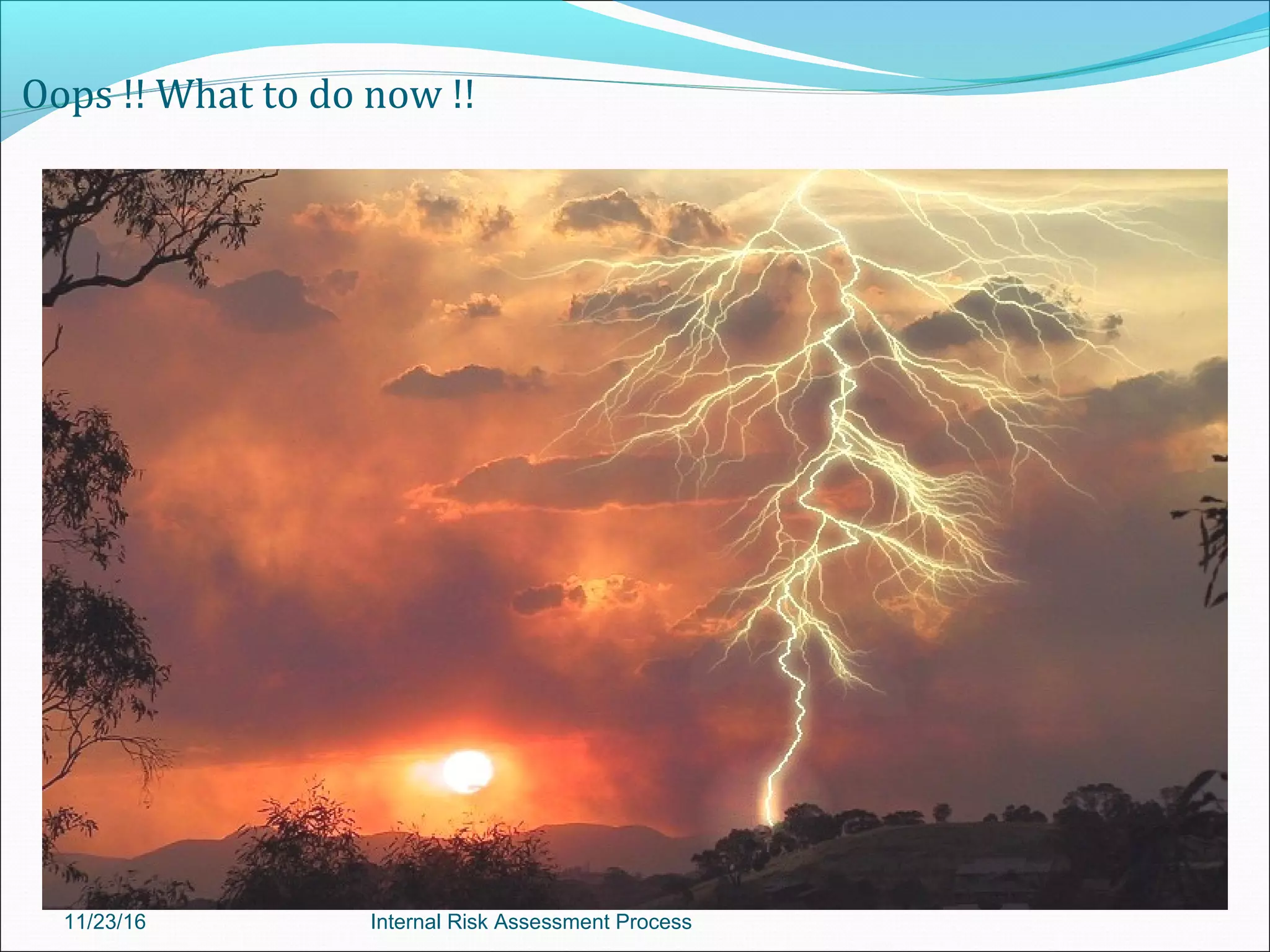 Oops !! What to do now !!

11/23/16

Internal Risk Assessment Process